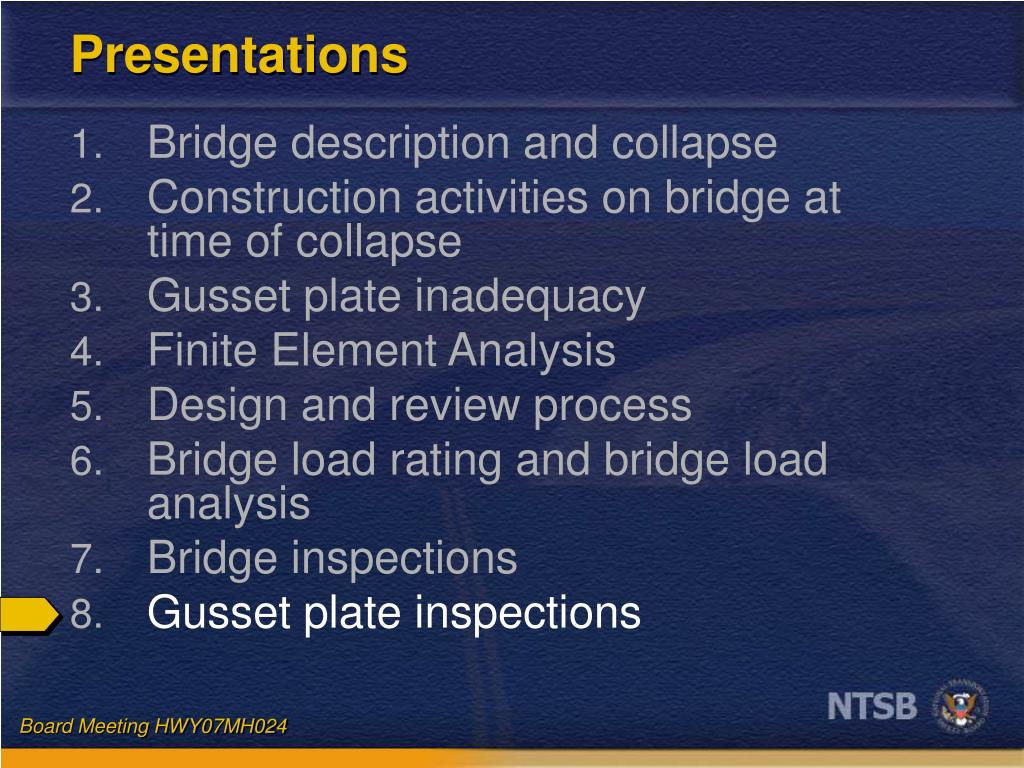 Presentations

1. Bridge description and collapse
2. Construction activities on bridge at time of collapse
3. Gusset plate inadequacy
4. Finite Element Analysis
5. Design and review process
6. Bridge load rating and bridge load analysis
7. Bridge inspections
8. Gusset plate inspections

Board Meeting HWY07MH024

NTSB